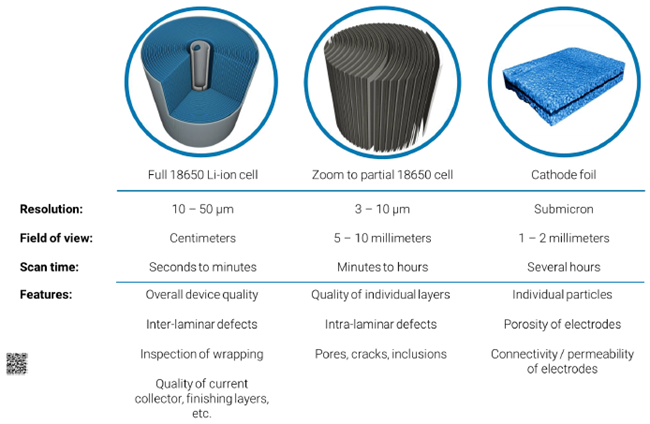 | | Full 18650 Li-ion cell | Zoom to partial 18650 cell | Cathode foil |
|---|---|---|---|
| **Resolution:** | 10 – 50 µm | 3 – 10 µm | Submicron |
| **Field of view:** | Centimeters | 5 – 10 millimeters | 1 – 2 millimeters |
| **Scan time:** | Seconds to minutes | Minutes to hours | Several hours |
| **Features:** | Overall device quality | Quality of individual layers | Individual particles |
| | Inter-laminar defects | Intra-laminar defects | Porosity of electrodes |
| | Inspection of wrapping | Pores, cracks, inclusions | Connectivity / permeability of electrodes |
| | Quality of current collector, finishing layers, etc. | | |